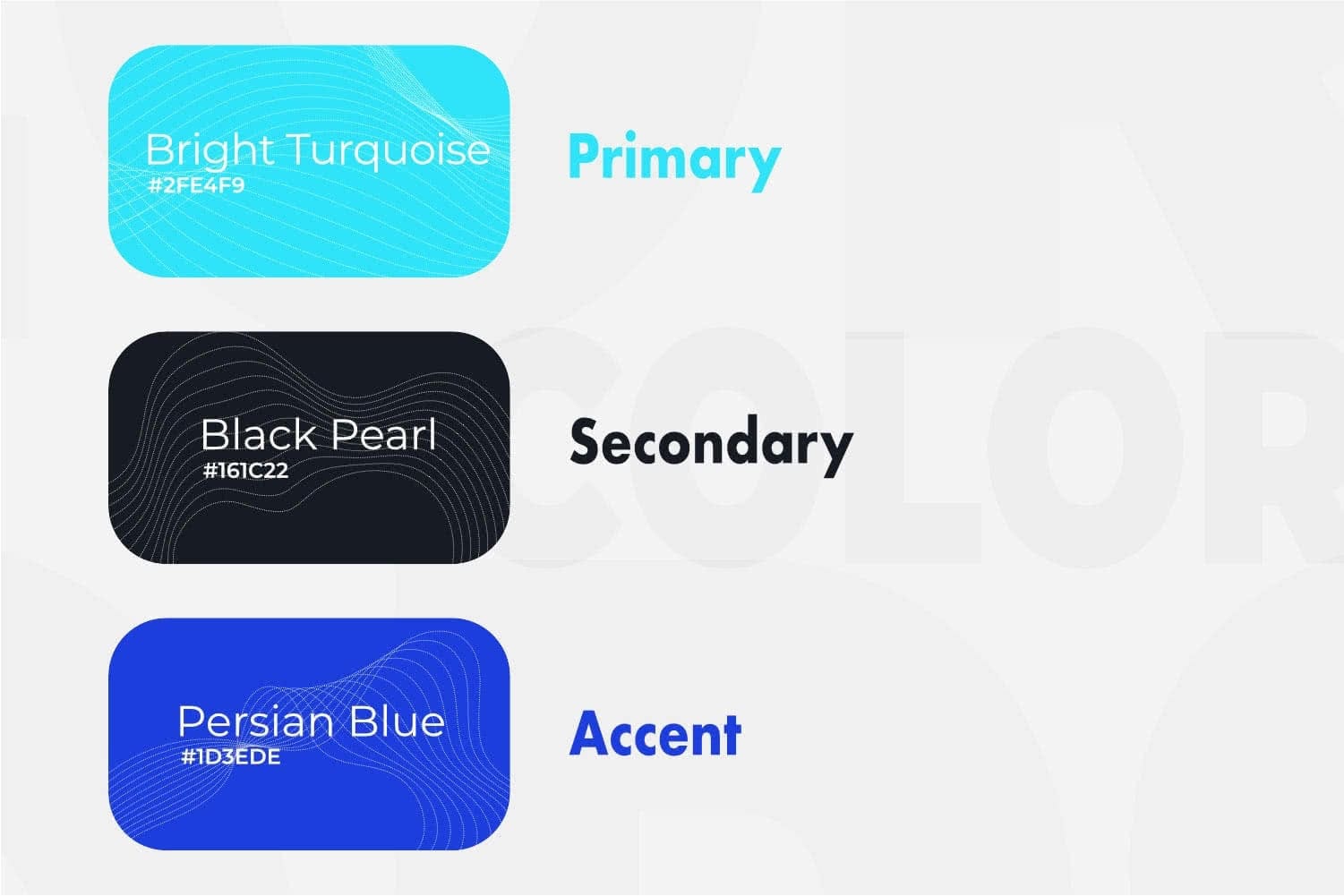 Bright Turquoise
#2FE4F9

Primary

Black Pearl
#161C22

Secondary

COLOR

Persian Blue
#1D3EDE

Accent